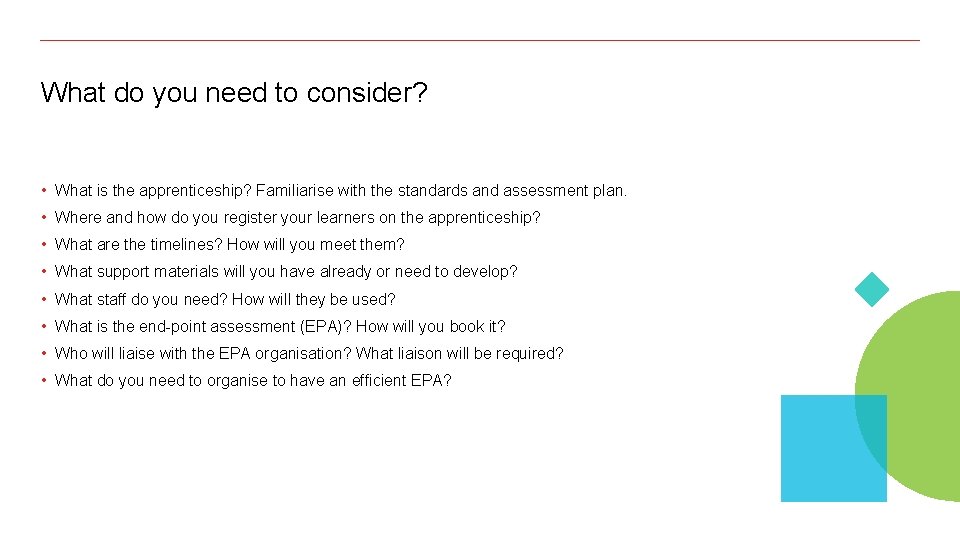 What do you need to consider?

• What is the apprenticeship? Familiarise with the standards and assessment plan.
• Where and how do you register your learners on the apprenticeship?
• What are the timelines? How will you meet them?
• What support materials will you have already or need to develop?
• What staff do you need? How will they be used?
• What is the end-point assessment (EPA)? How will you book it?
• Who will liaise with the EPA organisation? What liaison will be required?
• What do you need to organise to have an efficient EPA?